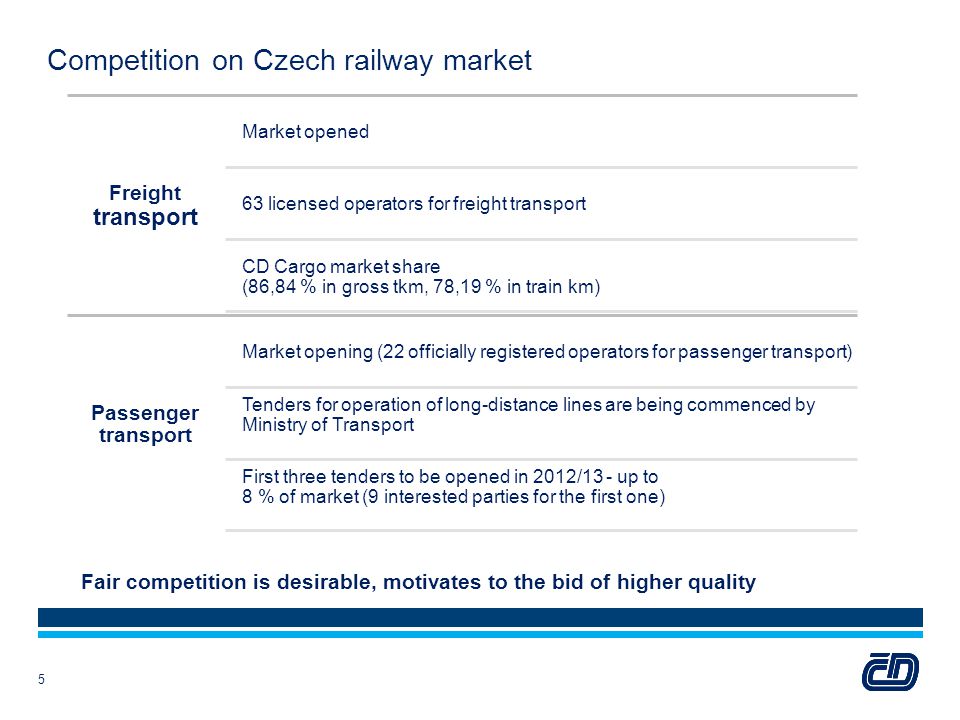 Competition on Czech railway market

| | |
|---|---|
| Freight transport | Market opened |
| | 63 licensed operators for freight transport |
| | CD Cargo market share (86,84 % in gross tkm, 78,19 % in train km) |
| Passenger transport | Market opening (22 officially registered operators for passenger transport) |
| | Tenders for operation of long-distance lines are being commenced by Ministry of Transport |
| | First three tenders to be opened in 2012/13 - up to 8 % of market (9 interested parties for the first one) |

Fair competition is desirable, motivates to the bid of higher quality

5

ČD